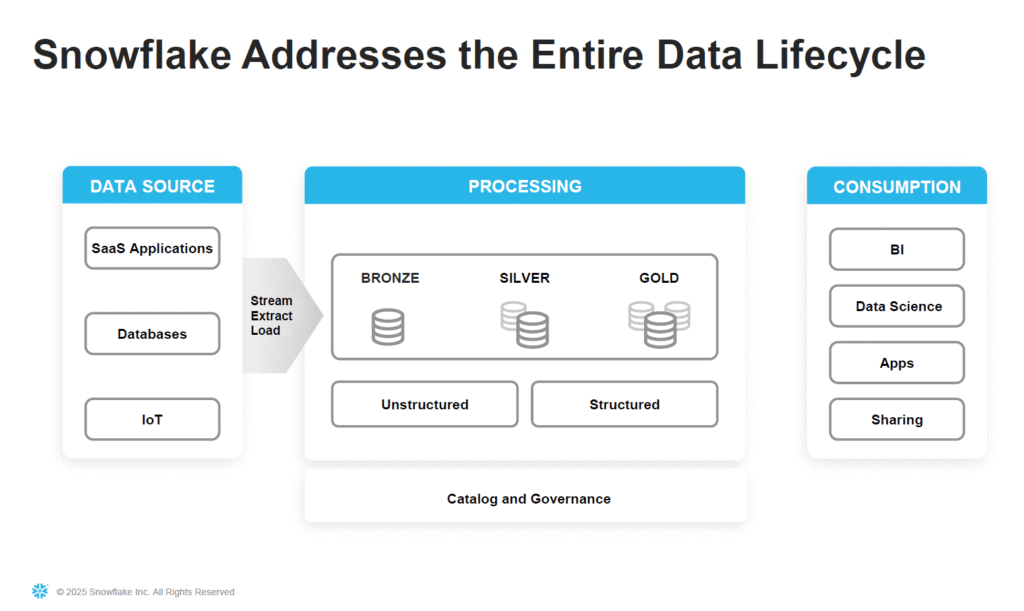 Snowflake Addresses the Entire Data Lifecycle

DATA SOURCE

SaaS Applications

Databases

IoT

Stream
Extract
Load

PROCESSING

BRONZE

SILVER

GOLD

Unstructured

Structured

Catalog and Governance

CONSUMPTION

BI

Data Science

Apps

Sharing

© 2025 Snowflake Inc. All Rights Reserved